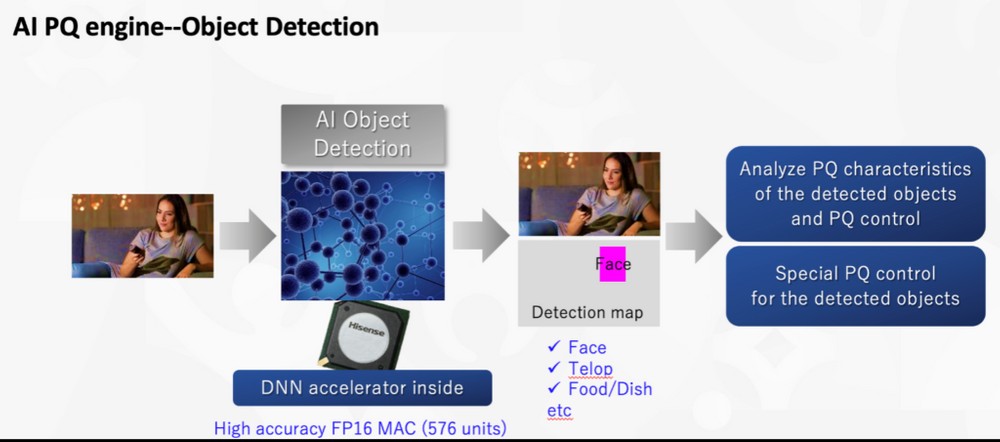 AI PQ engine--Object Detection

AI Object Detection

Hisense

DNN accelerator inside

High accuracy FP16 MAC (576 units)

Face

Detection map

✓ Face
✓ Telop
✓ Food/Dish
etc

Analyze PQ characteristics of the detected objects and PQ control

Special PQ control for the detected objects